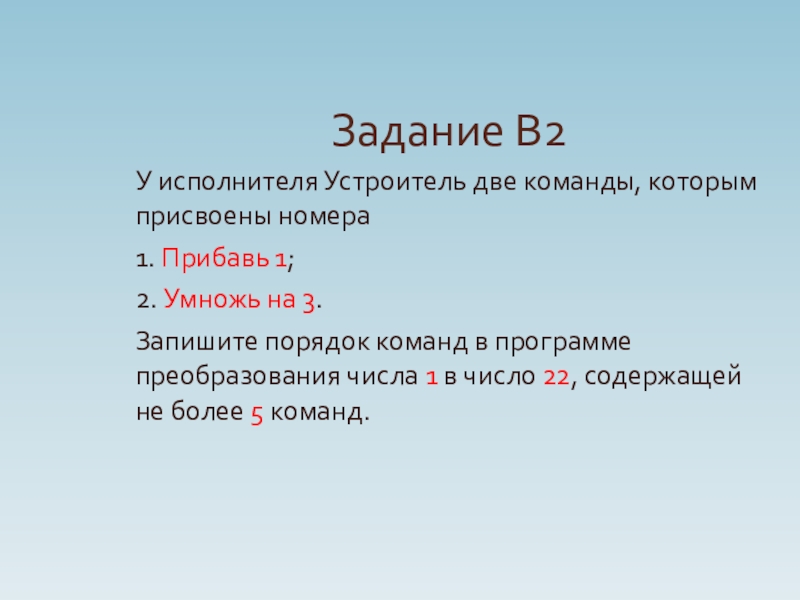 Задание В2

У исполнителя Устроитель две команды, которым присвоены номера

1. Прибавь 1;

2. Умножь на 3.

Запишите порядок команд в программе преобразования числа 1 в число 22, содержащей не более 5 команд.